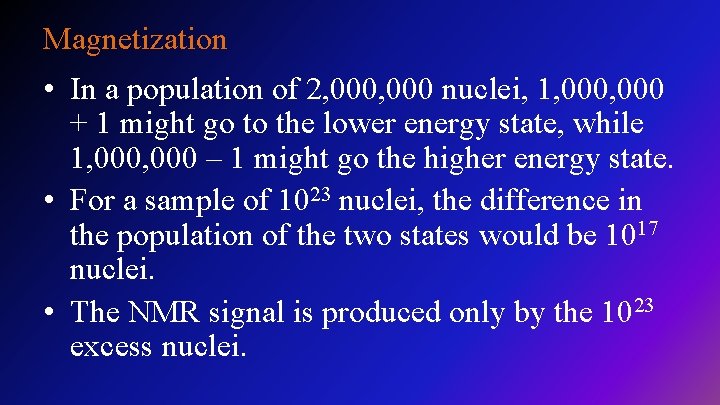 Magnetization

• In a population of 2,000,000 nuclei, 1,000,000 + 1 might go to the lower energy state, while 1,000,000 – 1 might go the higher energy state.

• For a sample of $10^{23}$ nuclei, the difference in the population of the two states would be $10^{17}$ nuclei.

• The NMR signal is produced only by the $10^{23}$ excess nuclei.